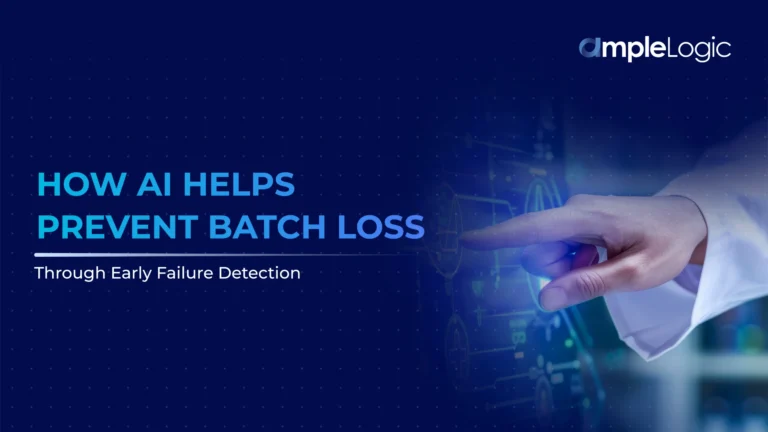 ampleLogic

HOW AI HELPS PREVENT BATCH LOSS

Through Early Failure Detection